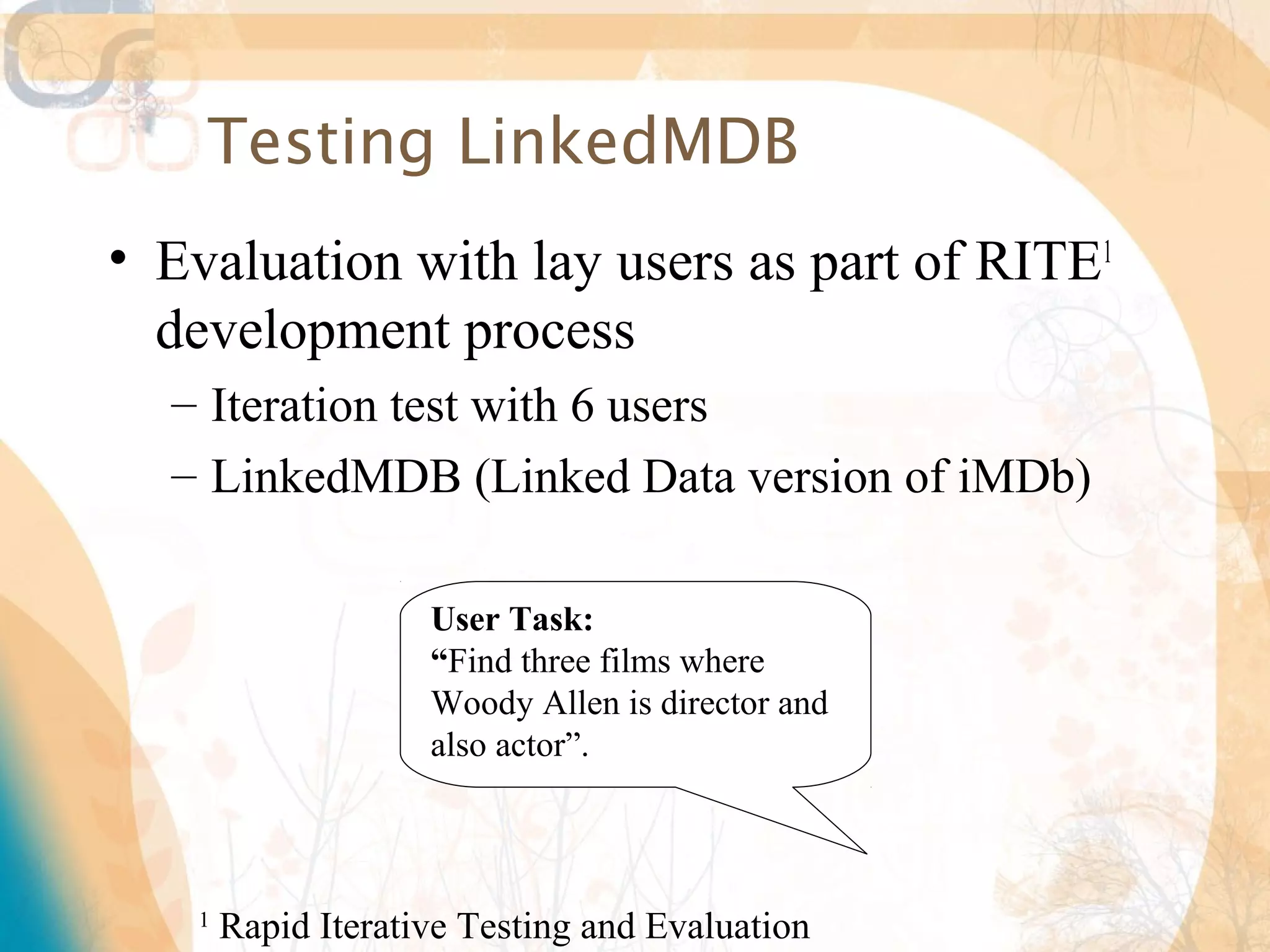 Testing LinkedMDB

• Evaluation with lay users as part of RITE$^1$ development process
– Iteration test with 6 users
– LinkedMDB (Linked Data version of iMDb)

User Task:
“Find three films where Woody Allen is director and also actor”.

$^1$ Rapid Iterative Testing and Evaluation